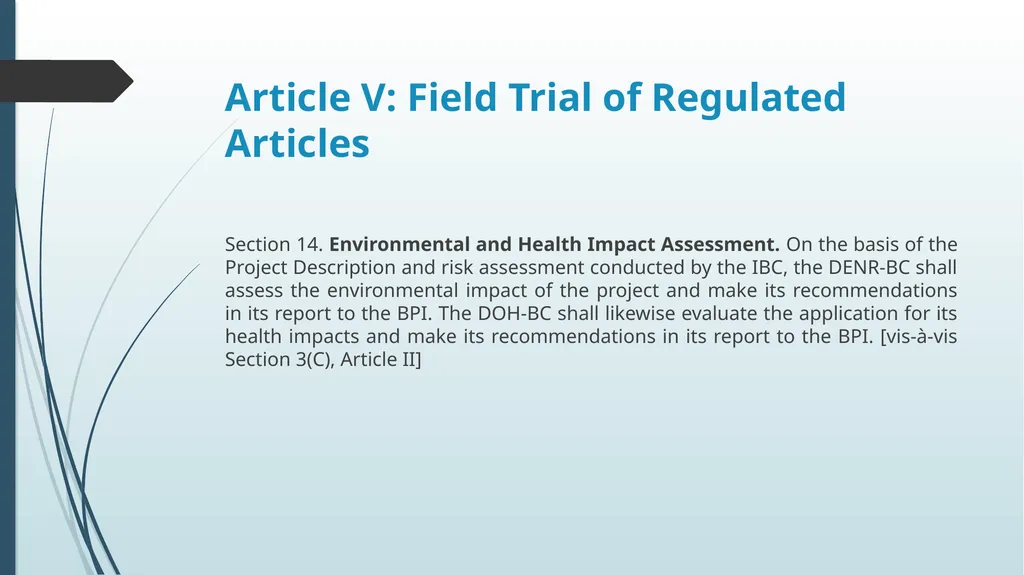 Article V: Field Trial of Regulated Articles

Section 14. Environmental and Health Impact Assessment. On the basis of the Project Description and risk assessment conducted by the IBC, the DENR-BC shall assess the environmental impact of the project and make its recommendations in its report to the BPI. The DOH-BC shall likewise evaluate the application for its health impacts and make its recommendations in its report to the BPI. [vis-à-vis Section 3(C), Article II]